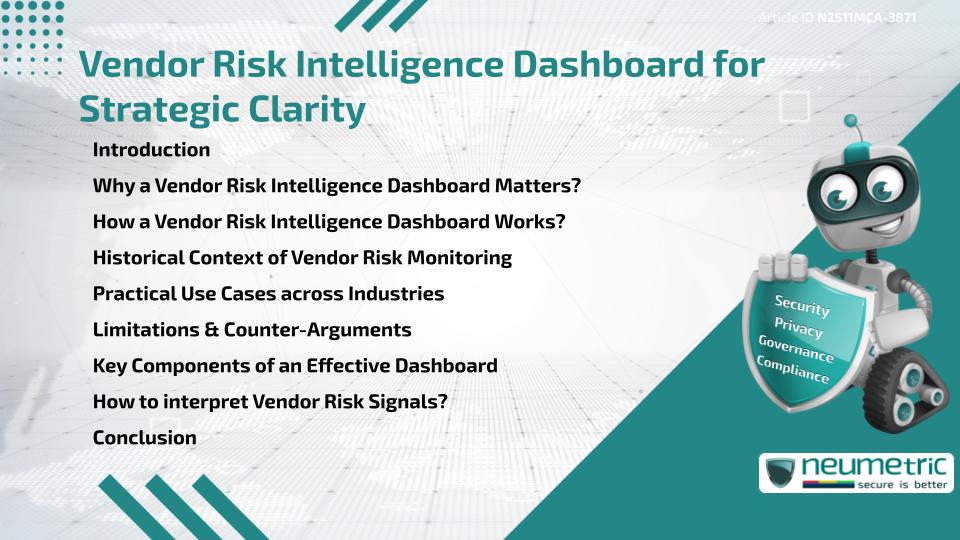 Article ID N2511MCA-3871

Vendor Risk Intelligence Dashboard for Strategic Clarity

Introduction

Why a Vendor Risk Intelligence Dashboard Matters?

How a Vendor Risk Intelligence Dashboard Works?

Historical Context of Vendor Risk Monitoring

Practical Use Cases across Industries

Limitations & Counter-Arguments

Key Components of an Effective Dashboard

How to interpret Vendor Risk Signals?

Conclusion

Security
Privacy
Governance
Compliance

neumetric
secure is better